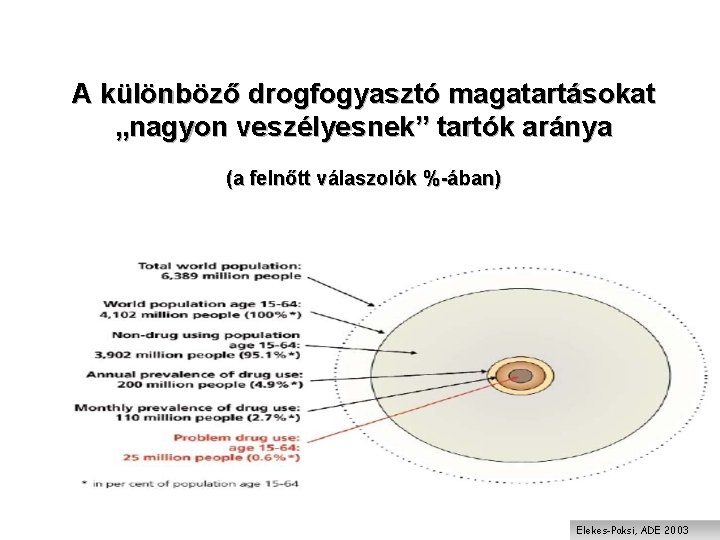 A különböző drogfogyasztó magatartásokat „nagyon veszélyesnek” tartók aránya

(a felnőtt válaszolók %-ában)

Total world population: 6,389 million people

World population age 15-64: 4,102 million people (100%*)

Non-drug using population age 15-64: 3,902 million people (95.1%*)

Annual prevalence of drug use: 200 million people (4.9%*)

Monthly prevalence of drug use: 110 million people (2.7%*)

Problem drug use: age 15-64: 25 million people (0.6%*)

* in per cent of population age 15-64

Elekes-Paksi, ADE 2003